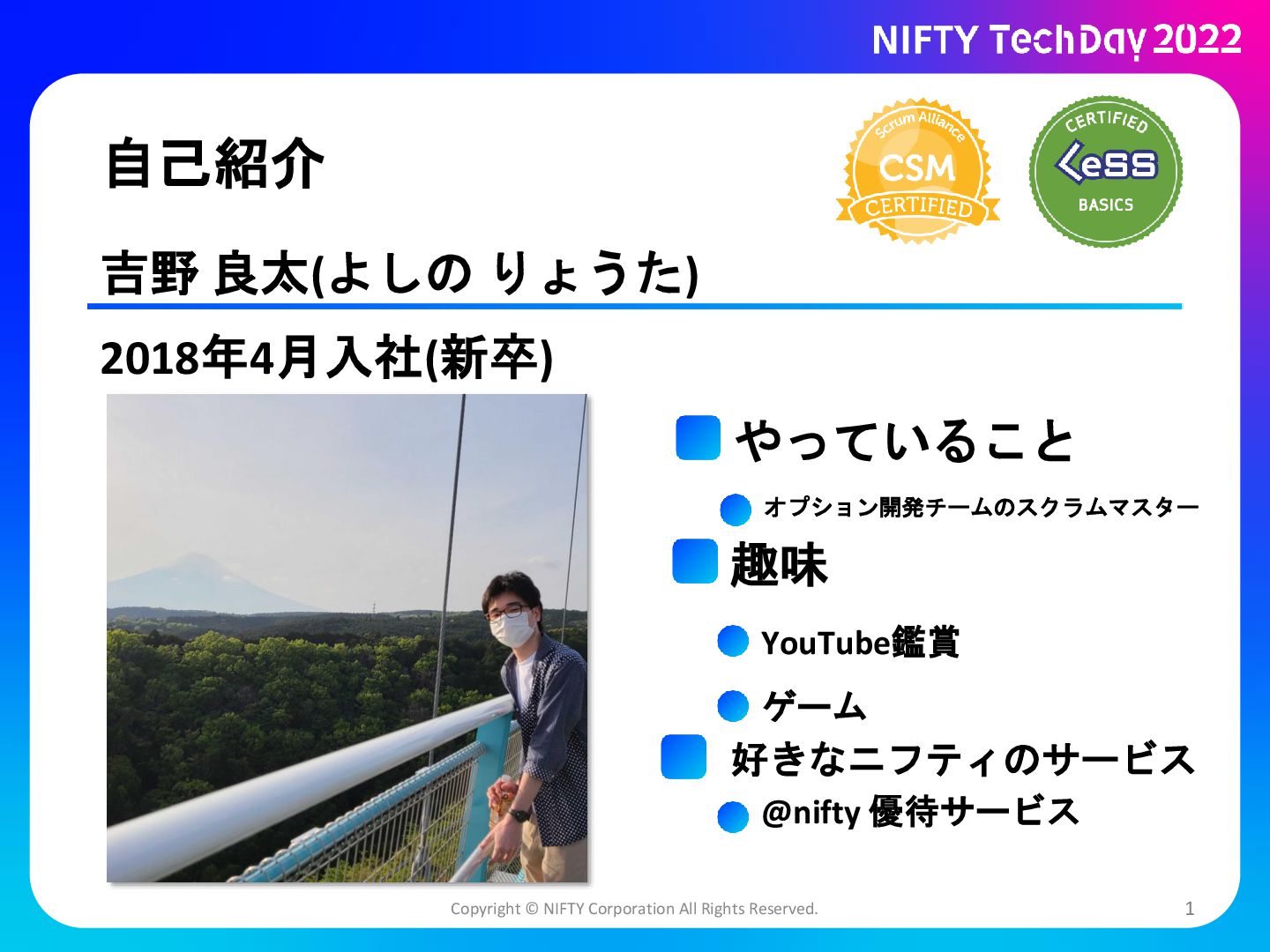 NIFTY TechDay 2022

自己紹介

Scrum Alliance
CSM
CERTIFIED

CERTIFIED
LeSS
BASICS

吉野 良太(よしの りょうた)

2018年4月入社(新卒)

やっていること

オプション開発チームのスクラムマスター

趣味

YouTube鑑賞

ゲーム

好きなニフティのサービス

@nifty 優待サービス

Copyright © NIFTY Corporation All Rights Reserved.

1